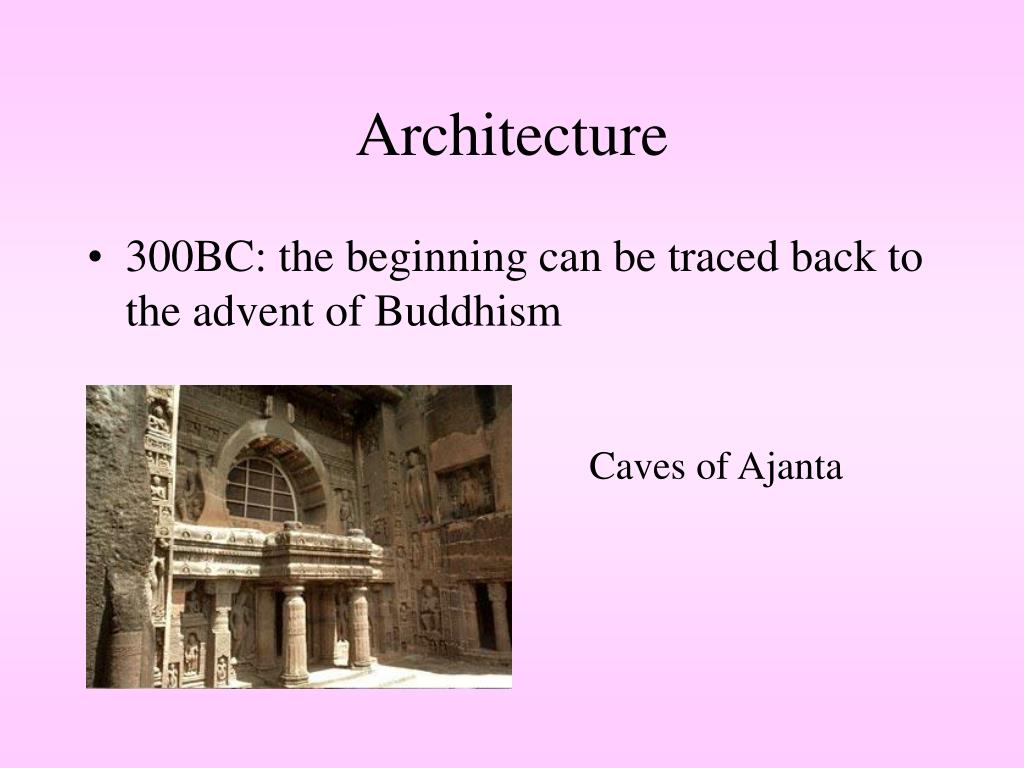 Architecture

• 300BC: the beginning can be traced back to the advent of Buddhism

Caves of Ajanta